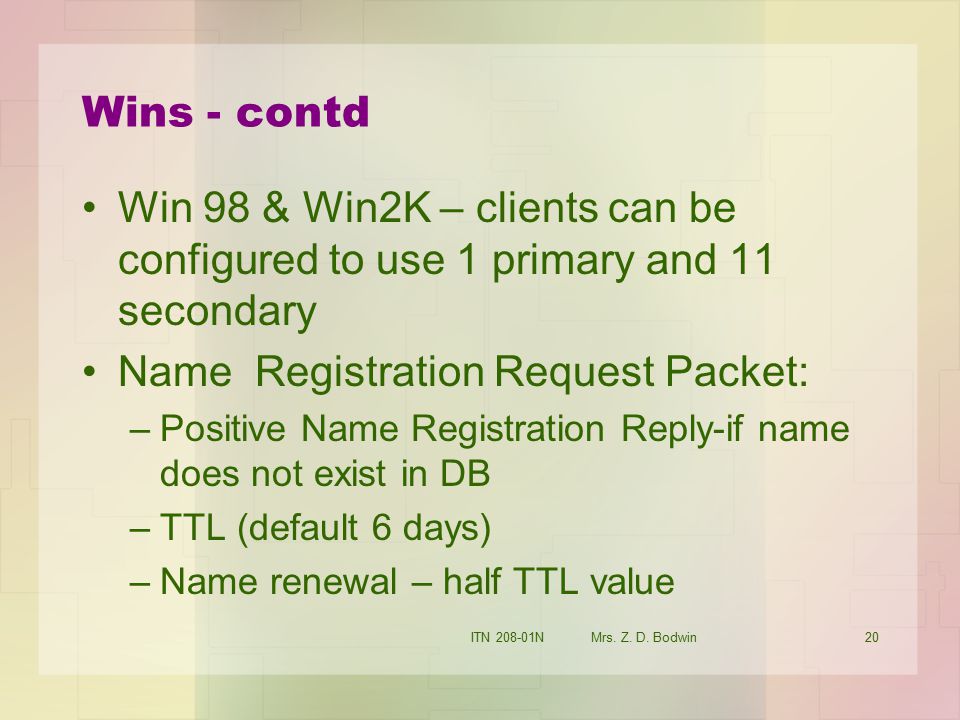 Wins - contd

• Win 98 & Win2K – clients can be configured to use 1 primary and 11 secondary

• Name Registration Request Packet:

– Positive Name Registration Reply-if name does not exist in DB

– TTL (default 6 days)

– Name renewal – half TTL value

ITN 208-01N Mrs. Z. D. Bodwin 20